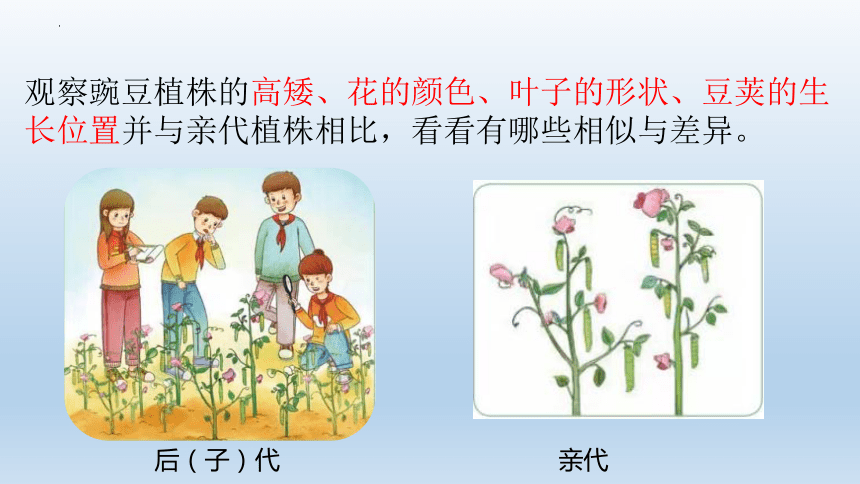 观察豌豆植株的高矮、花的颜色、叶子的形状、豆荚的生长位置并与亲代植株相比，看看有哪些相似与差异。

后（子）代

亲代